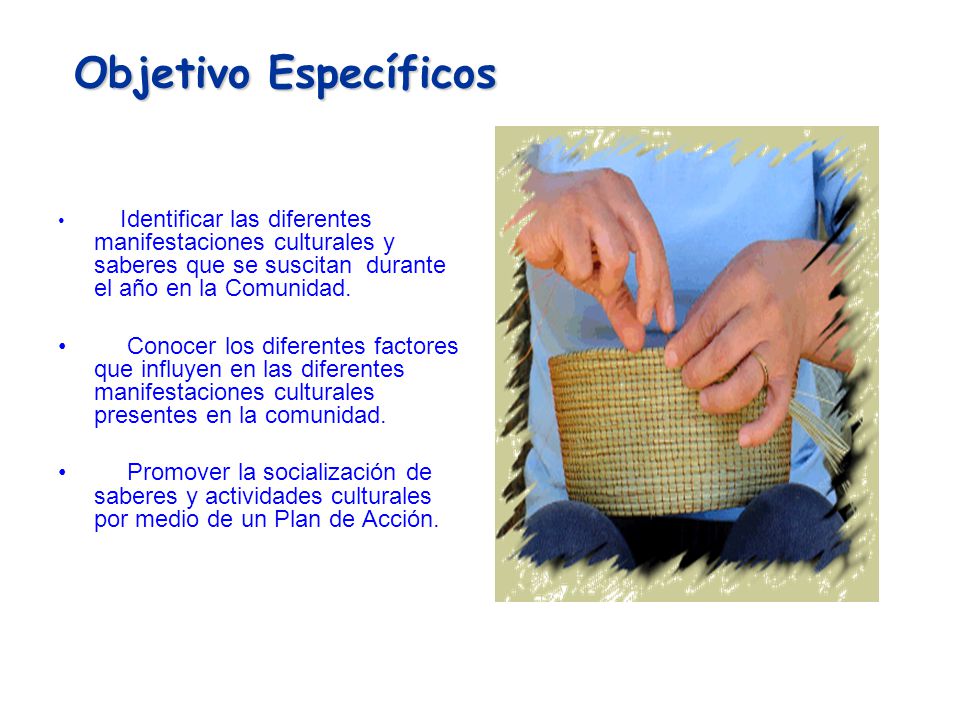 Objetivo Específicos

• Identificar las diferentes manifestaciones culturales y saberes que se suscitan durante el año en la Comunidad.

• Conocer los diferentes factores que influyen en las diferentes manifestaciones culturales presentes en la comunidad.

• Promover la socialización de saberes y actividades culturales por medio de un Plan de Acción.